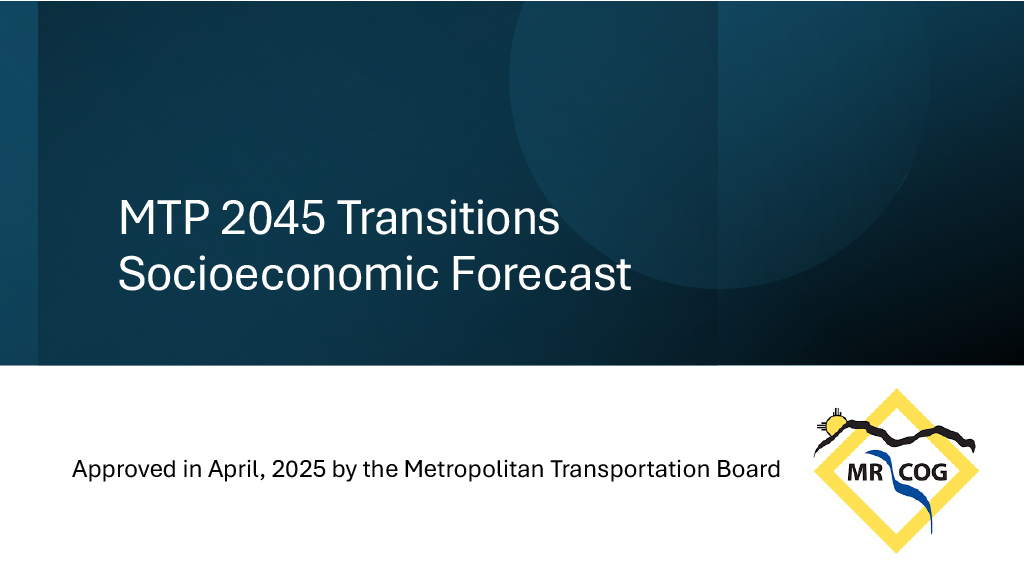 MTP 2045 Transitions
Socioeconomic Forecast

Approved in April, 2025 by the Metropolitan Transportation Board

MR COG